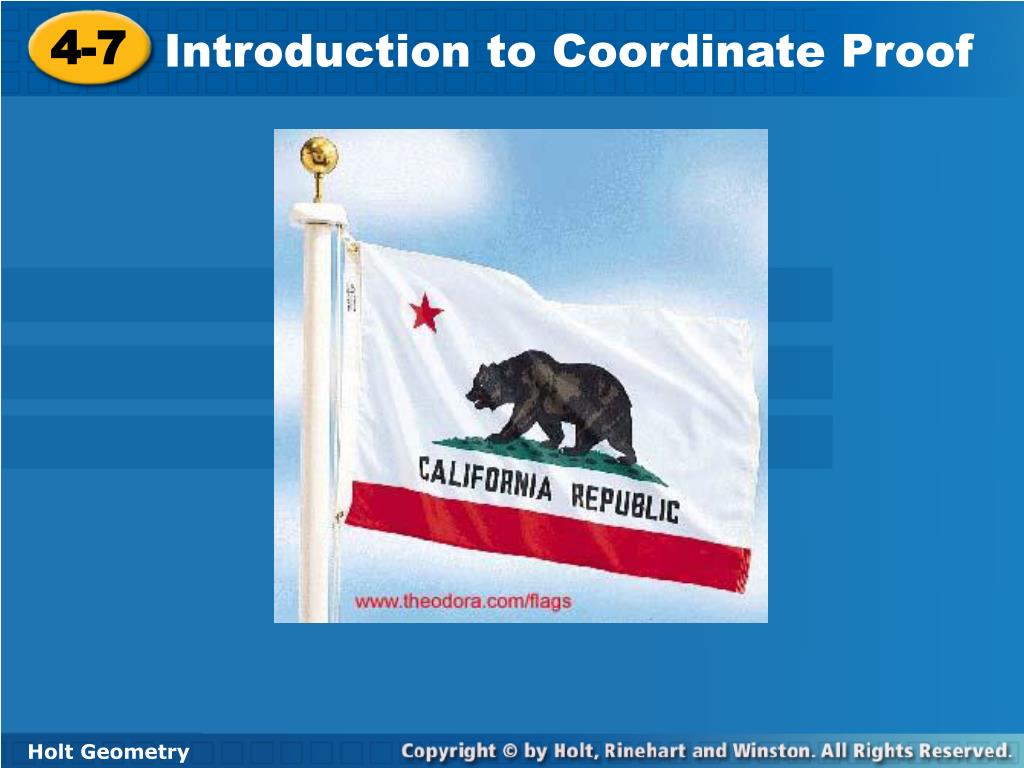 4-7 Introduction to Coordinate Proof

CALIFORNIA REPUBLIC

www.theodora.com/flags

Holt Geometry

Copyright © by Holt, Rinehart and Winston. All Rights Reserved.